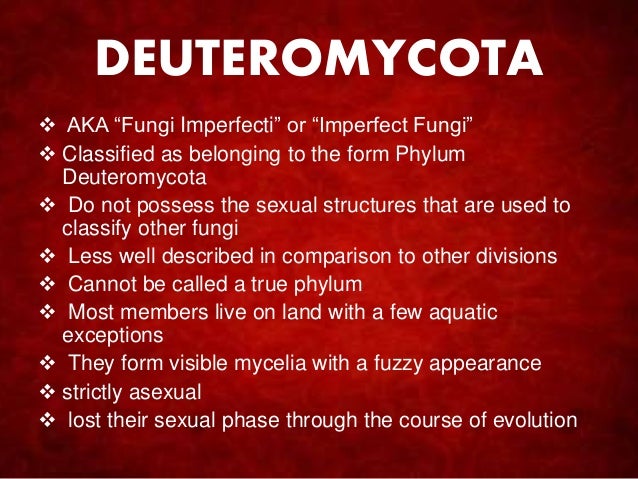 DEUTEROMYCOTA

❖ AKA “Fungi Imperfecti” or “Imperfect Fungi”
❖ Classified as belonging to the form Phylum Deuteromycota
❖ Do not possess the sexual structures that are used to classify other fungi
❖ Less well described in comparison to other divisions
❖ Cannot be called a true phylum
❖ Most members live on land with a few aquatic exceptions
❖ They form visible mycelia with a fuzzy appearance
❖ strictly asexual
❖ lost their sexual phase through the course of evolution